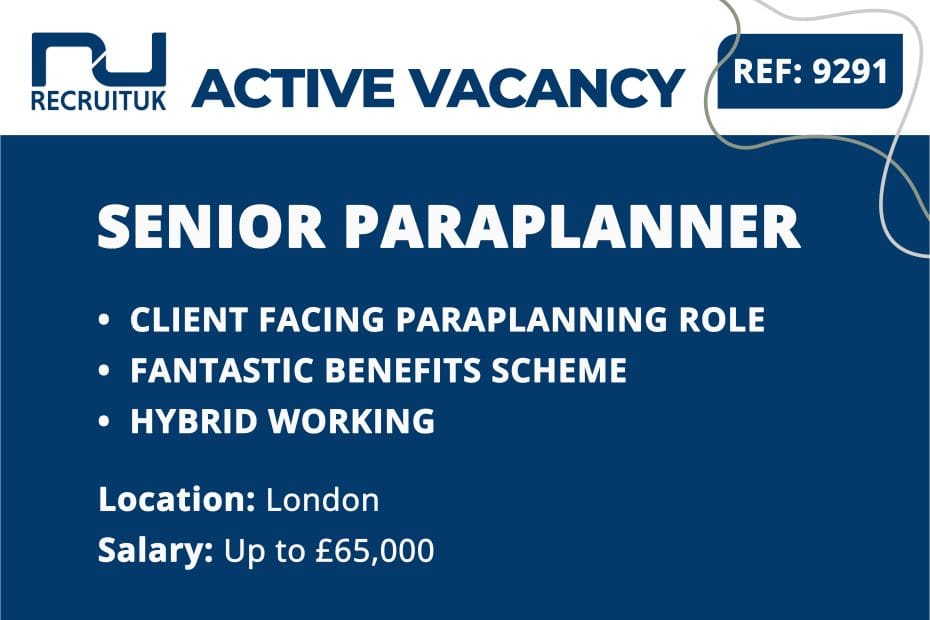 RECRUITUK

ACTIVE VACANCY

REF: 9291

SENIOR PARAPLANNER

• CLIENT FACING PARAPLANNING ROLE
• FANTASTIC BENEFITS SCHEME
• HYBRID WORKING

Location: London
Salary: Up to £65,000